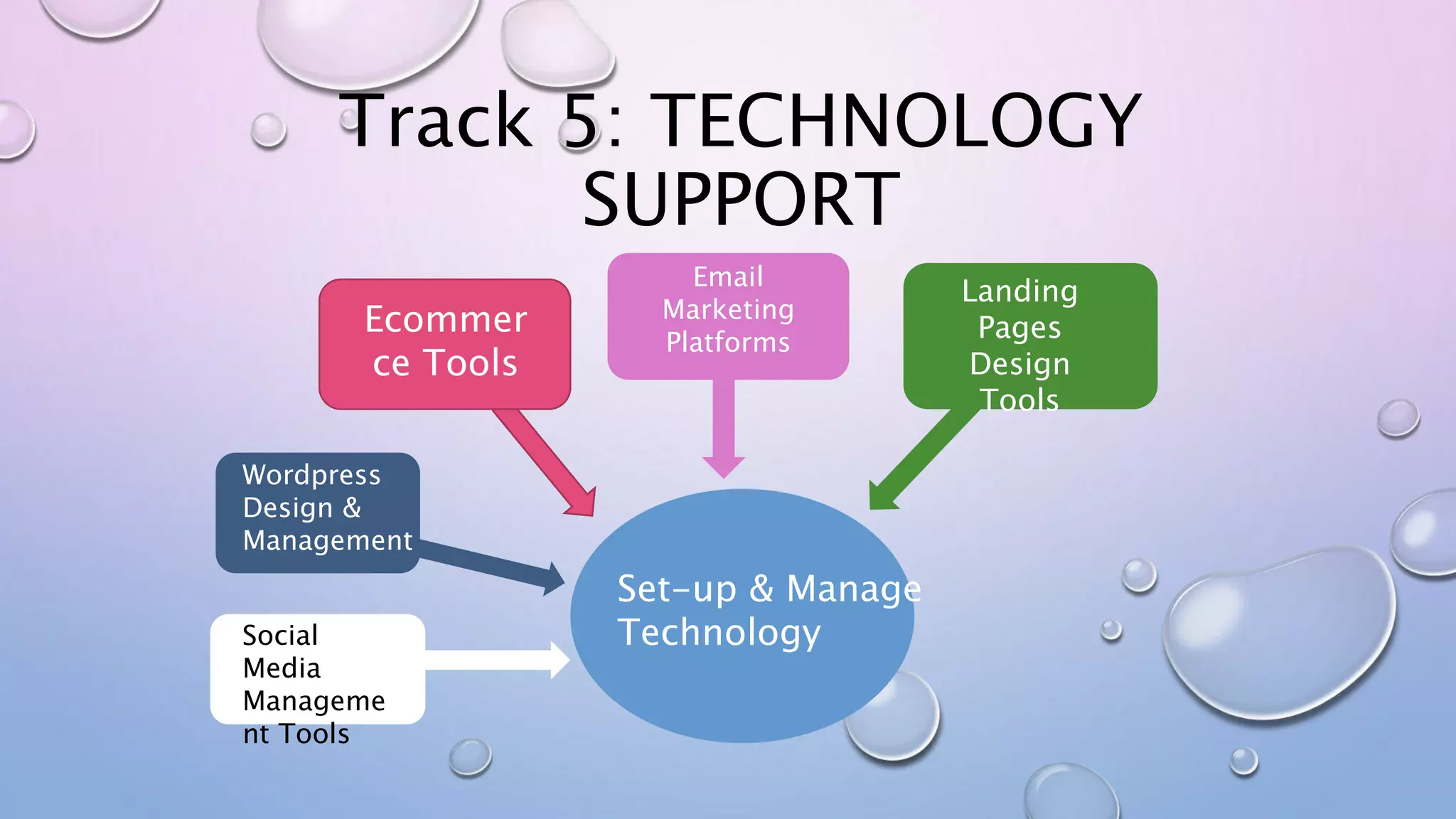 Track 5: TECHNOLOGY SUPPORT

Ecommerce Tools

Email Marketing Platforms

Landing Pages Design Tools

Wordpress Design & Management

Social Media Management Tools

Set-up & Manage Technology